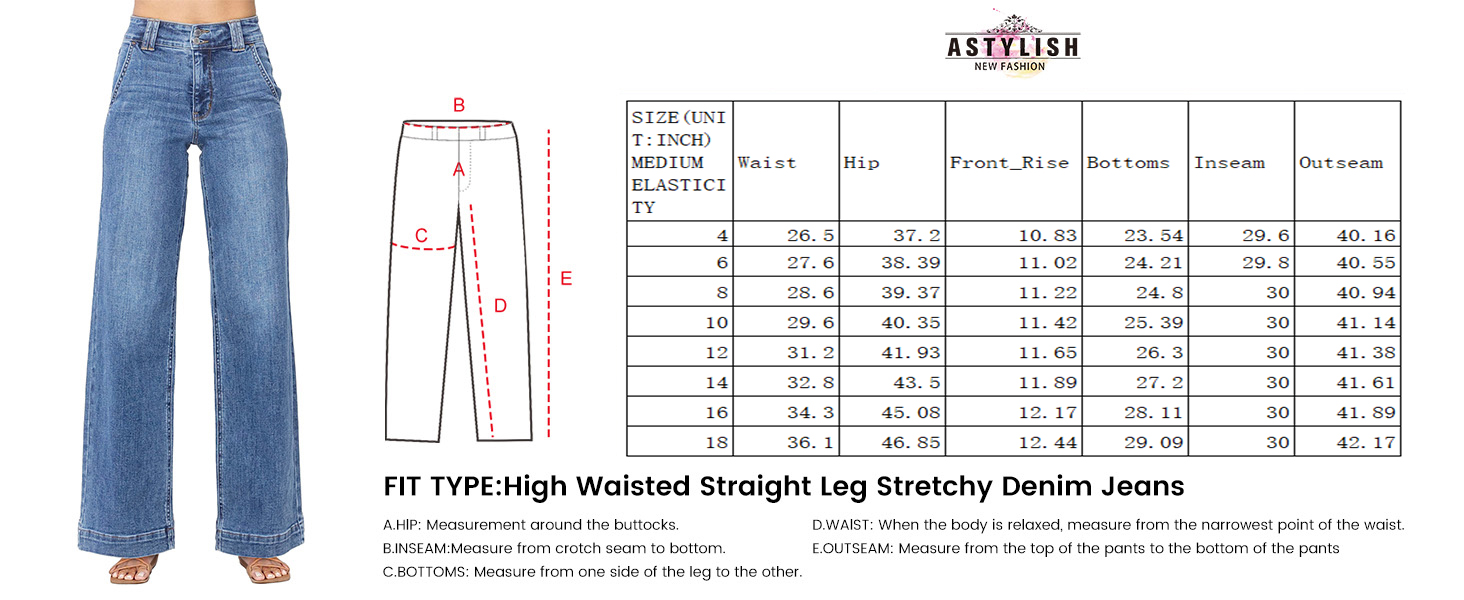 ASTYLISH
NEW FASHION

B
A
C
D
E

| SIZE(UNIT:INCH) MEDIUM ELASTICITY | Waist | Hip | Front_Rise | Bottoms | Inseam | Outseam |
|---|---|---|---|---|---|---|
| 4 | 26.5 | 37.2 | 10.83 | 23.54 | 29.6 | 40.16 |
| 6 | 27.6 | 38.39 | 11.02 | 24.21 | 29.8 | 40.55 |
| 8 | 28.6 | 39.37 | 11.22 | 24.8 | 30 | 40.94 |
| 10 | 29.6 | 40.35 | 11.42 | 25.39 | 30 | 41.14 |
| 12 | 31.2 | 41.93 | 11.65 | 26.3 | 30 | 41.38 |
| 14 | 32.8 | 43.5 | 11.89 | 27.2 | 30 | 41.61 |
| 16 | 34.3 | 45.08 | 12.17 | 28.11 | 30 | 41.89 |
| 18 | 36.1 | 46.85 | 12.44 | 29.09 | 30 | 42.17 |

FIT TYPE:High Waisted Straight Leg Stretchy Denim Jeans

A.HIP: Measurement around the buttocks.
B.INSEAM:Measure from crotch seam to bottom.
C.BOTTOMS: Measure from one side of the leg to the other.

D.WAIST: When the body is relaxed, measure from the narrowest point of the waist.
E.OUTSEAM: Measure from the top of the pants to the bottom of the pants